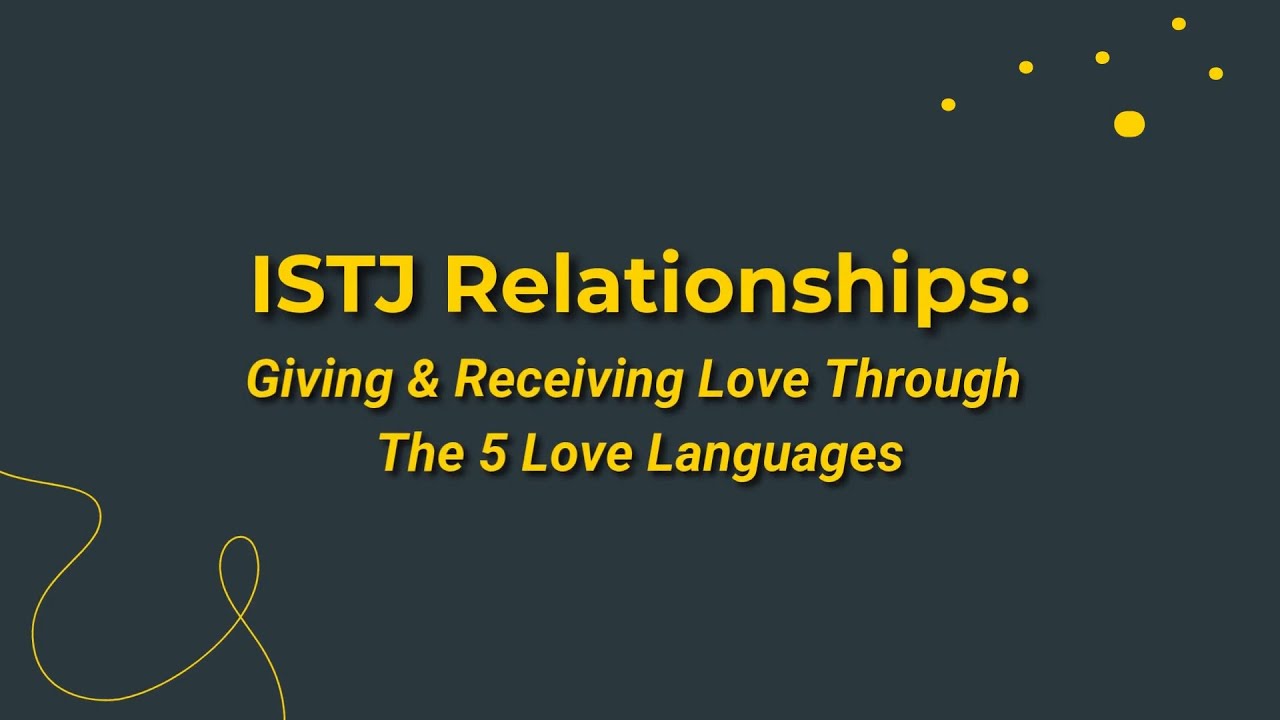 ISTJ Relationships:

Giving & Receiving Love Through The 5 Love Languages